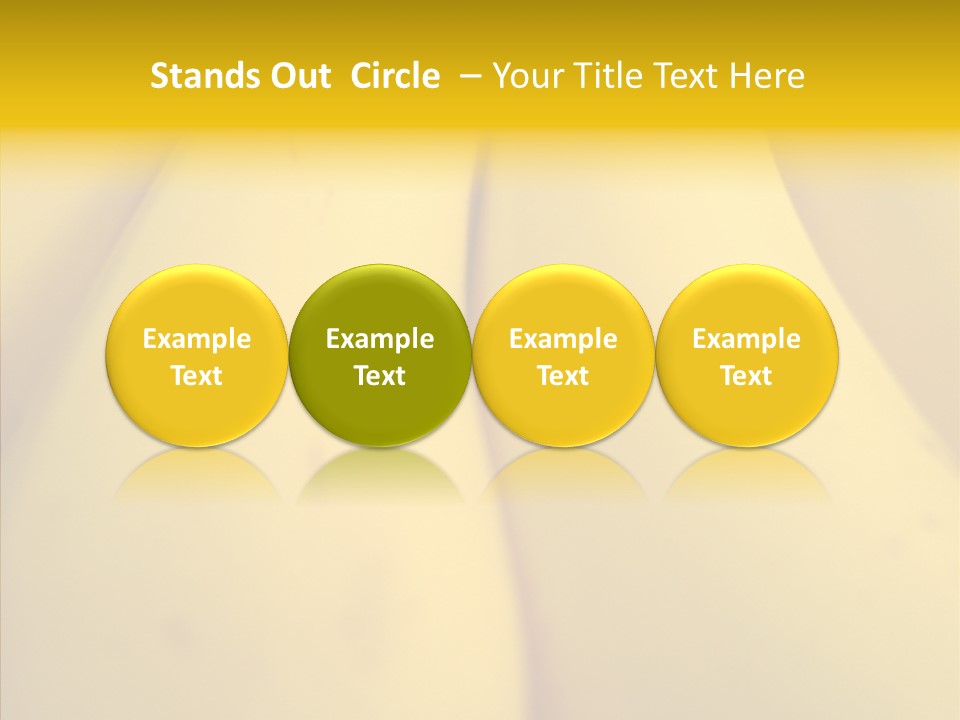 Stands Out Circle – Your Title Text Here

Example Text

Example Text

Example Text

Example Text